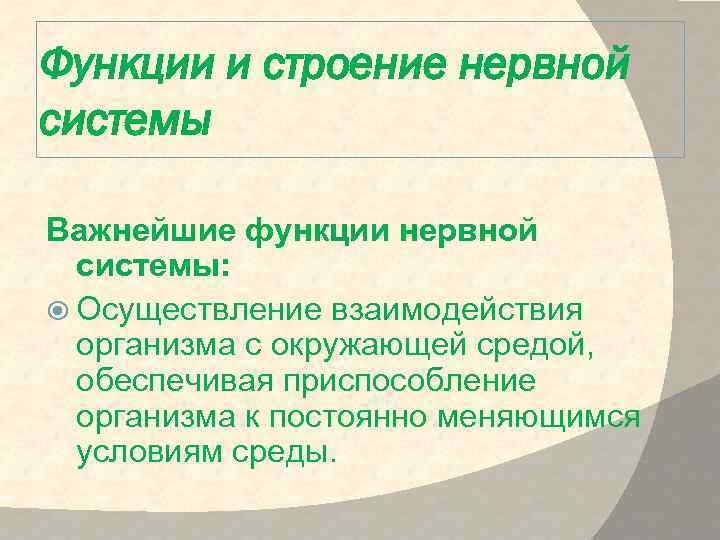 Функции и строение нервной системы

Важнейшие функции нервной системы:

Осуществление взаимодействия организма с окружающей средой, обеспечивая приспособление организма к постоянно меняющимся условиям среды.